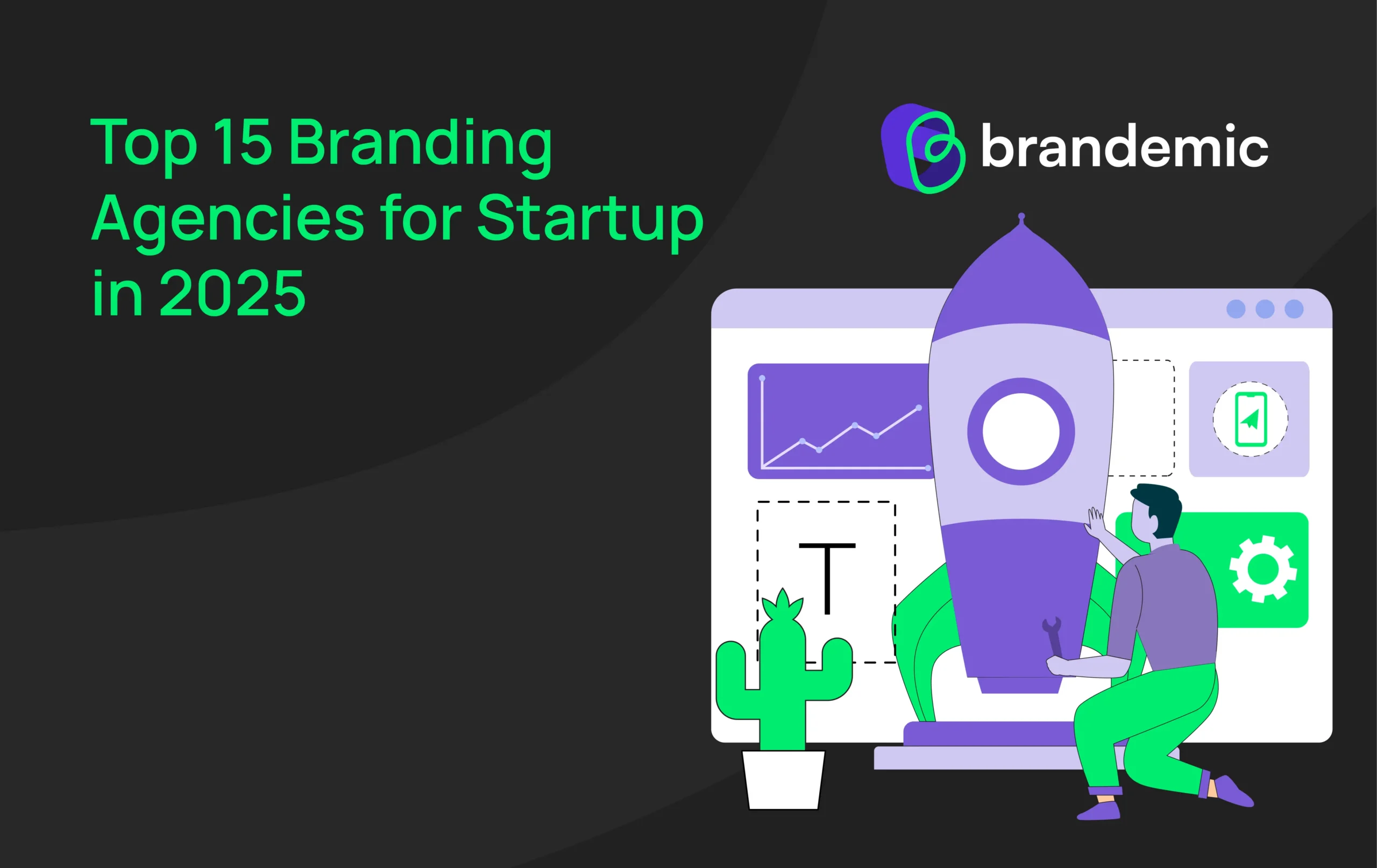 Top 15 Branding Agencies for Startup in 2025

brandemic

T